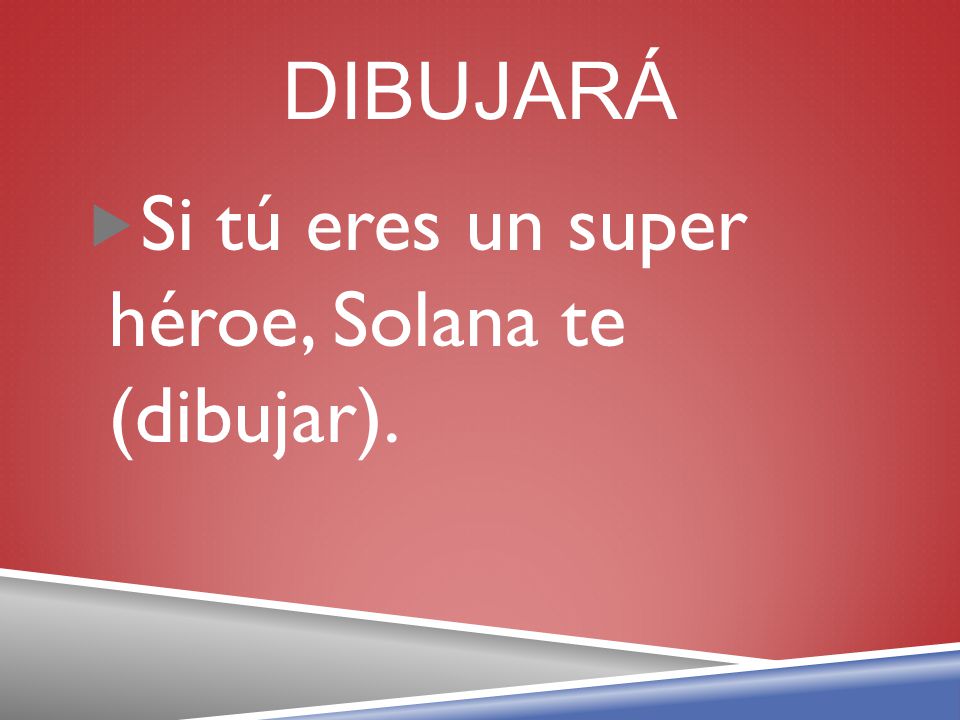 DIBUJARÁ

Si tú eres un super héroe, Solana te (dibujar).